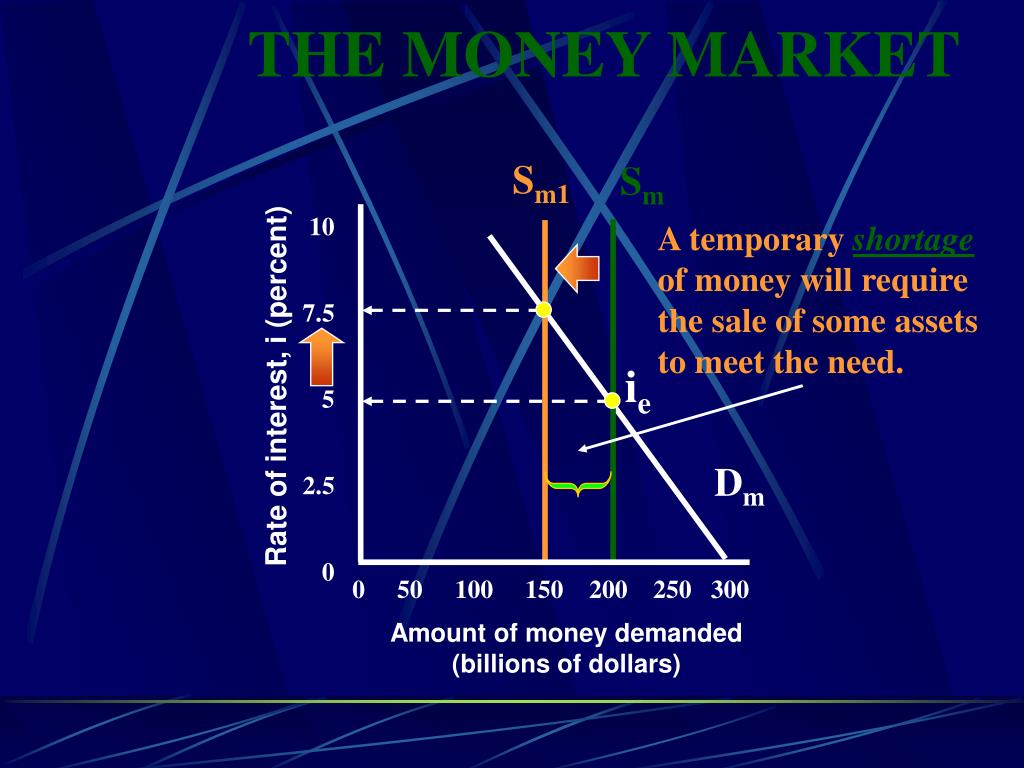 THE MONEY MARKET

$S_{m1}$ $S_m$

A temporary shortage of money will require the sale of some assets to meet the need.

Rate of interest, i (percent)

10
7.5
5
2.5
0

$i_e$

$D_m$

0 50 100 150 200 250 300

Amount of money demanded (billions of dollars)